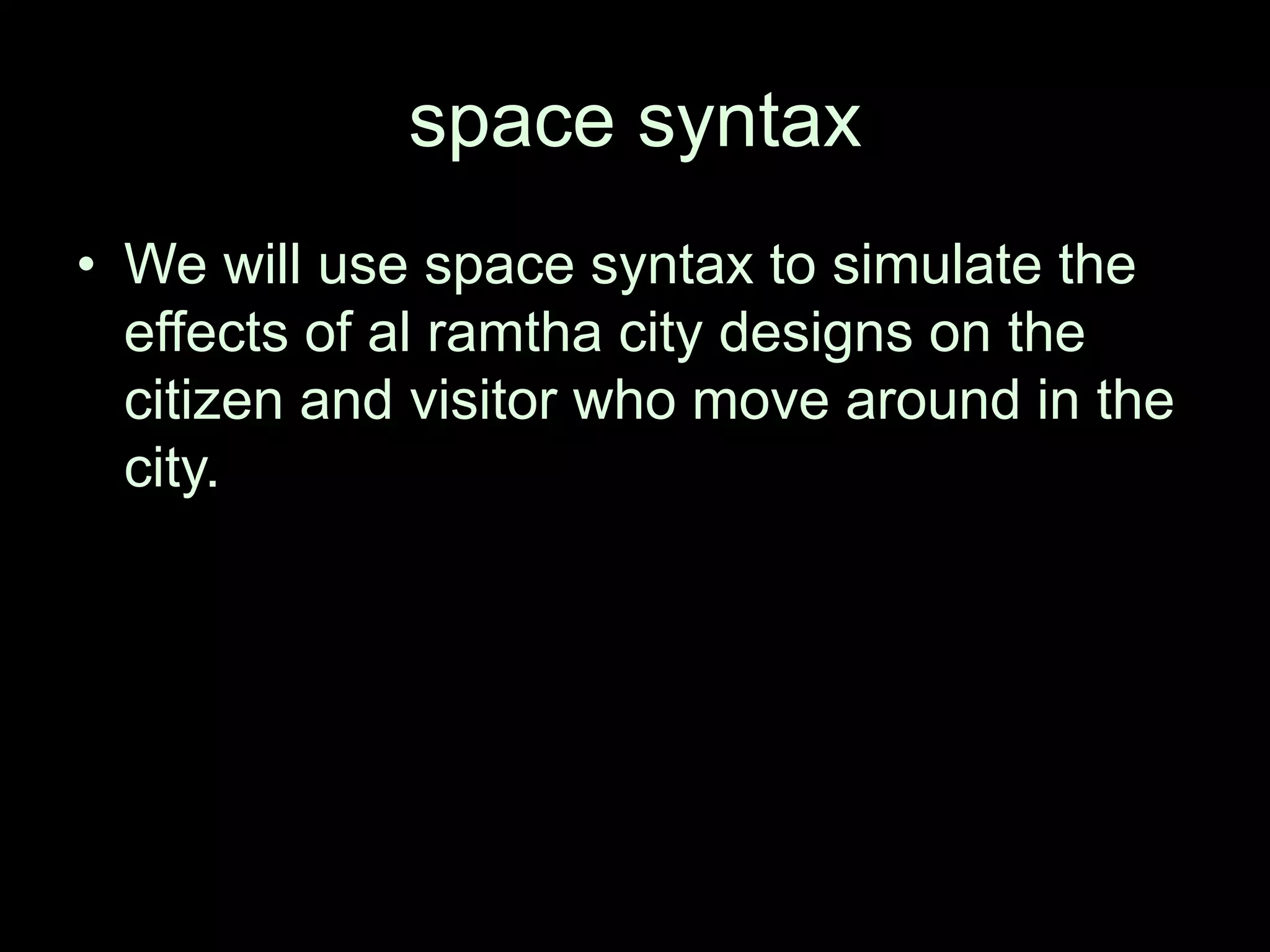 space syntax

• We will use space syntax to simulate the effects of al ramtha city designs on the citizen and visitor who move around in the city.